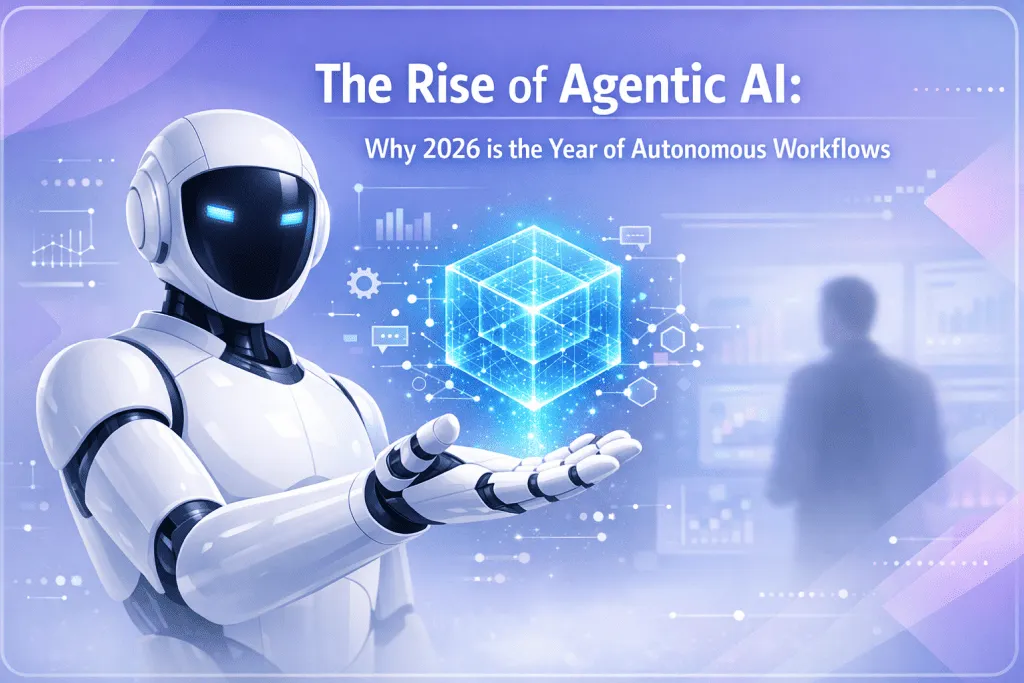 The Rise of Agentic AI:

Why 2026 is the Year of Autonomous Workflows